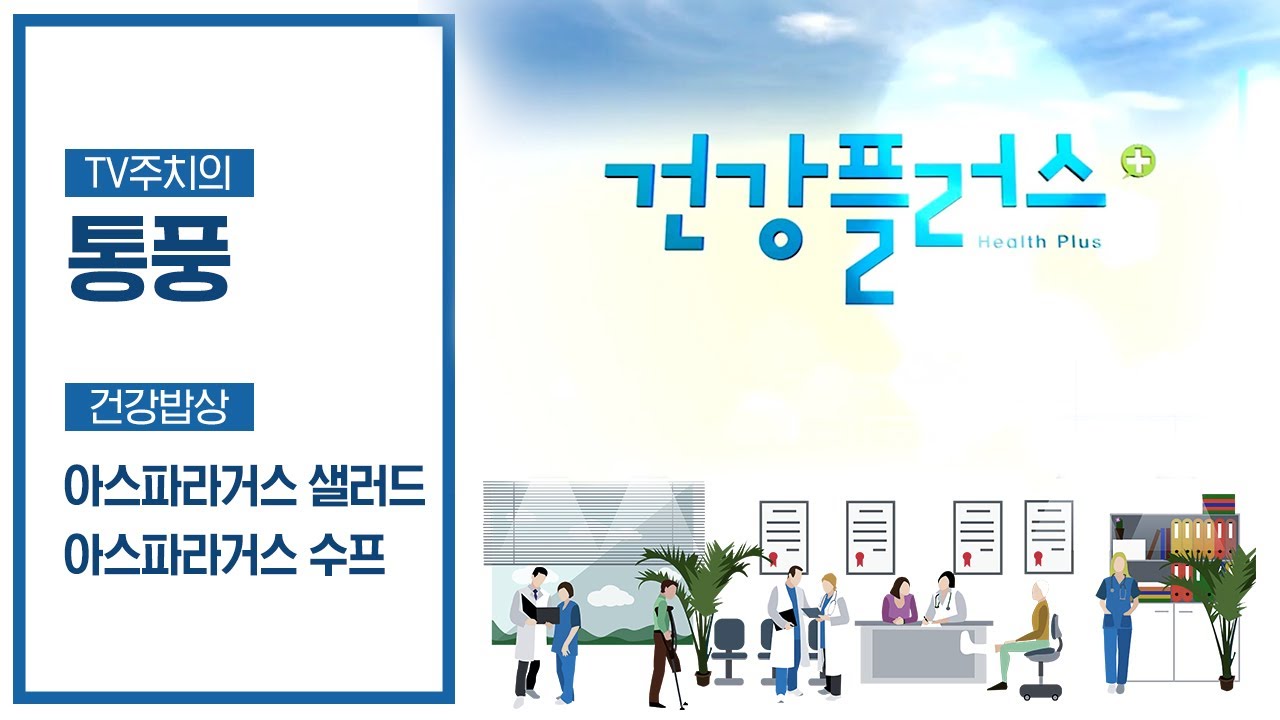 TV주치의

통풍

건강밥상

아스파라거스 샐러드
아스파라거스 수프

건강플러스

Health Plus